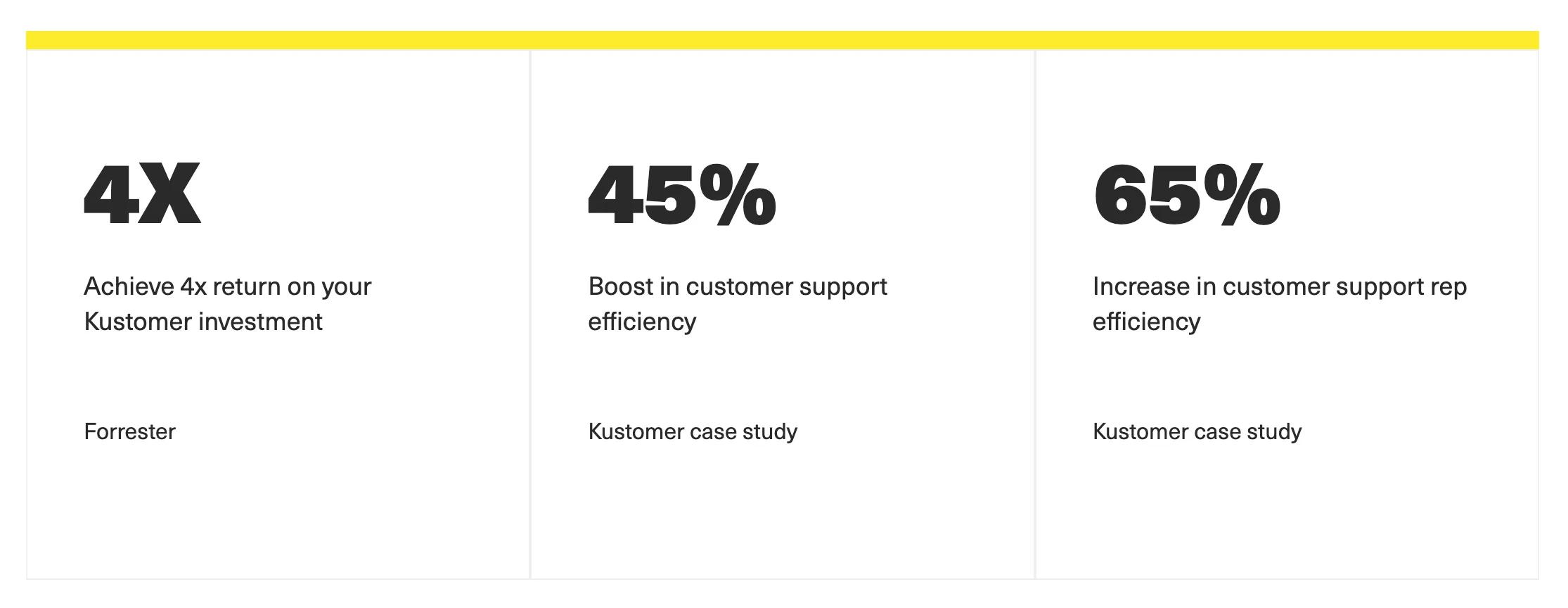 4X

Achieve 4x return on your Kustomer investment

Forrester

45%

Boost in customer support efficiency

Kustomer case study

65%

Increase in customer support rep efficiency

Kustomer case study